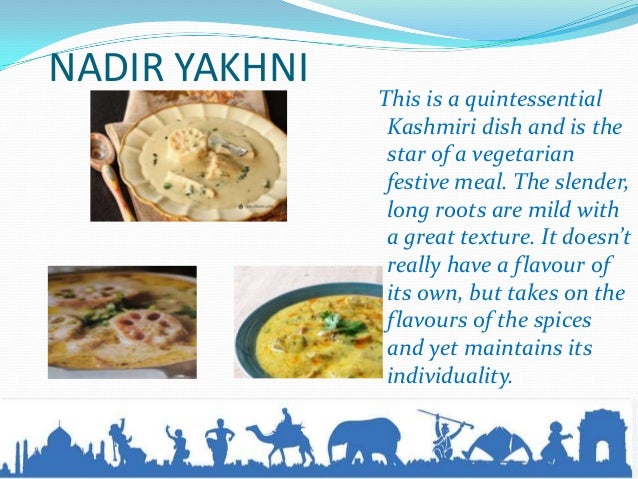 NADIR YAKHNI

This is a quintessential Kashmiri dish and is the star of a vegetarian festive meal. The slender, long roots are mild with a great texture. It doesn't really have a flavour of its own, but takes on the flavours of the spices and yet maintains its individuality.